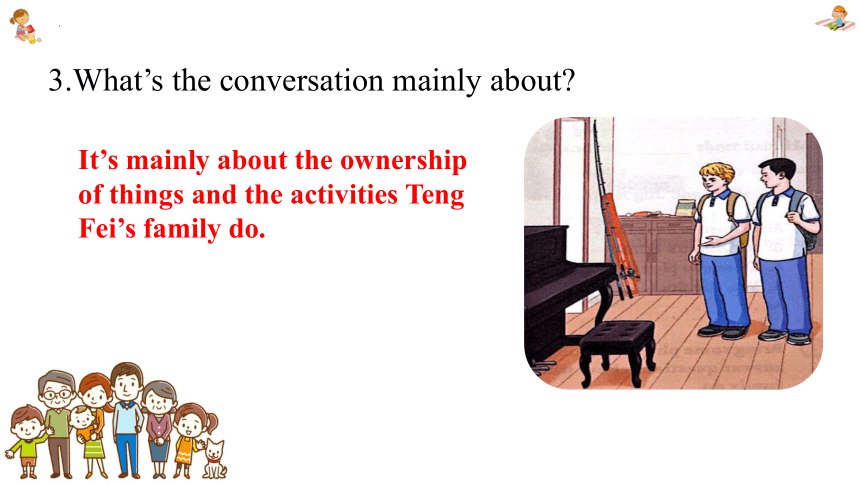 3.What’s the conversation mainly about?

It’s mainly about the ownership of things and the activities Teng Fei’s family do.